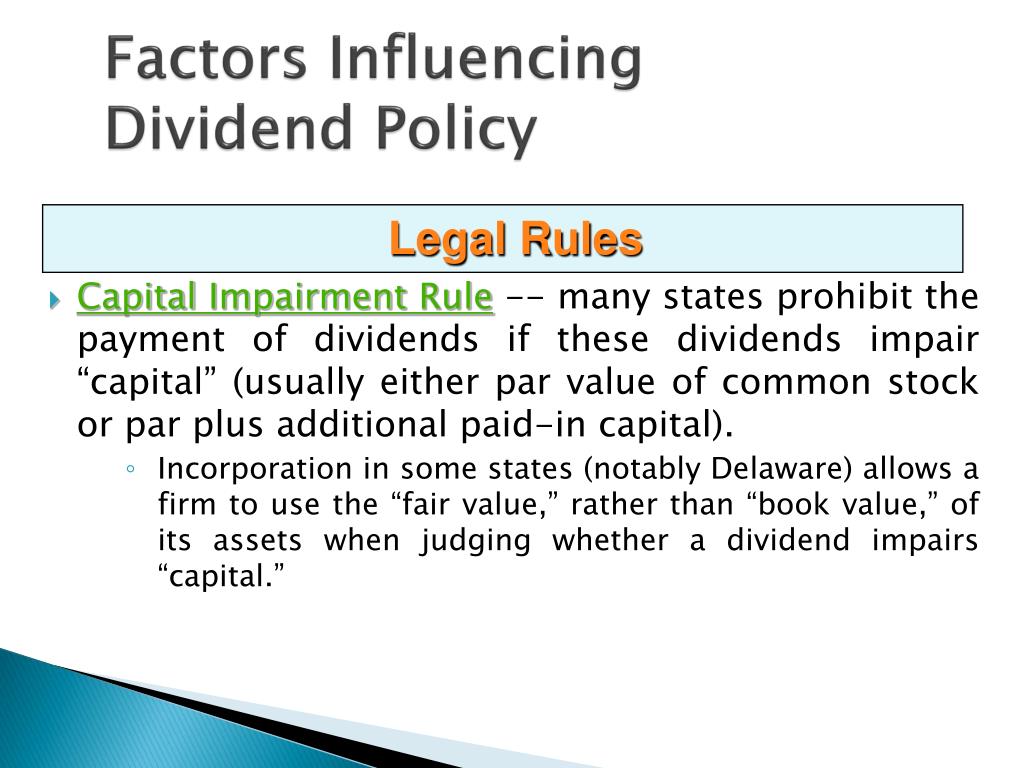 Factors Influencing Dividend Policy

Legal Rules

Capital Impairment Rule -- many states prohibit the payment of dividends if these dividends impair “capital” (usually either par value of common stock or par plus additional paid-in capital).

Incorporation in some states (notably Delaware) allows a firm to use the “fair value,” rather than “book value,” of its assets when judging whether a dividend impairs “capital.”